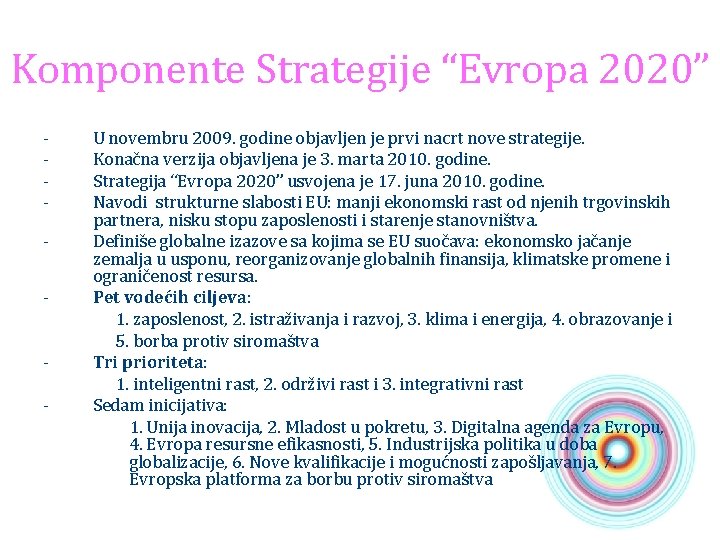 Komponente Strategije “Evropa 2020”

- U novembru 2009. godine objavljen je prvi nacrt nove strategije.
- Konačna verzija objavljena je 3. marta 2010. godine.
- Strategija “Evropa 2020” usvojena je 17. juna 2010. godine.
- Navodi strukturne slabosti EU: manji ekonomski rast od njenih trgovinskih partnera, nisku stopu zaposlenosti i starenje stanovništva.
- Definiše globalne izazove sa kojima se EU suočava: ekonomsko jačanje zemalja u usponu, reorganizovanje globalnih finansija, klimatske promene i ograničenost resursa.
- Pet vodećih ciljeva:
1. zaposlenost, 2. istraživanja i razvoj, 3. klima i energija, 4. obrazovanje i 5. borba protiv siromaštva
- Tri prioriteta:
1. inteligentni rast, 2. održivi rast i 3. integrativni rast
- Sedam inicijativa:
1. Unija inovacija, 2. Mladost u pokretu, 3. Digitalna agenda za Evropu, 4. Evropa resursne efikasnosti, 5. Industrijska politika u doba globalizacije, 6. Nove kvalifikacije i mogućnosti zapošljavanja, 7. Evropska platforma za borbu protiv siromaštva